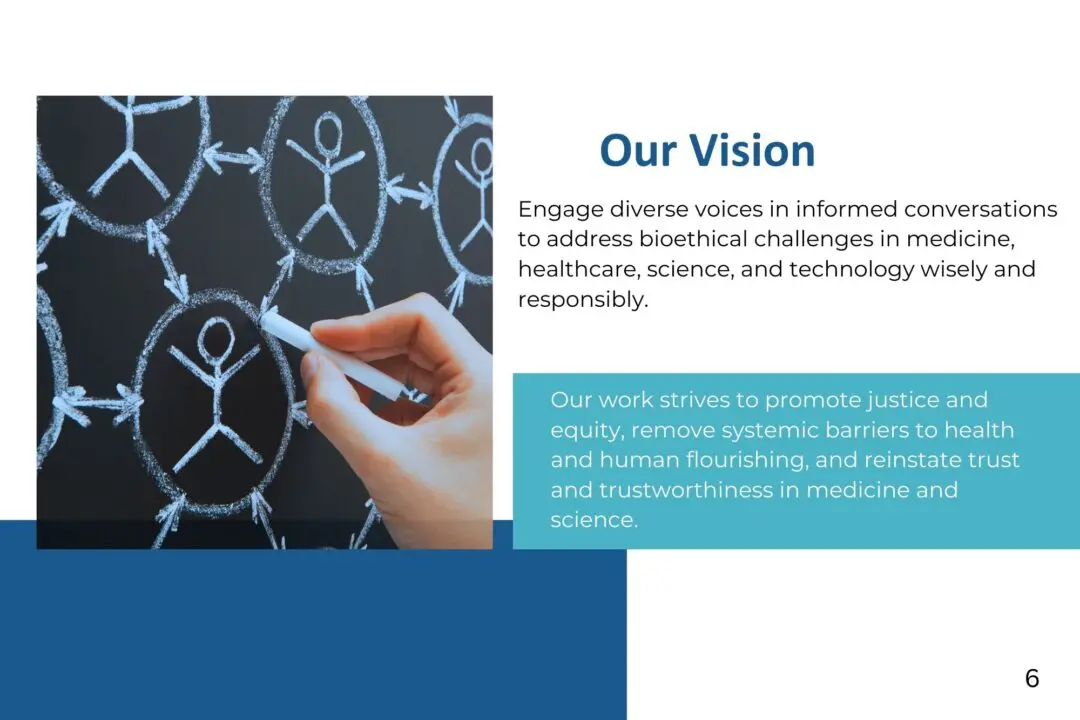 Our Vision

Engage diverse voices in informed conversations to address bioethical challenges in medicine, healthcare, science, and technology wisely and responsibly.

Our work strives to promote justice and equity, remove systemic barriers to health and human flourishing, and reinstate trust and trustworthiness in medicine and science.

6